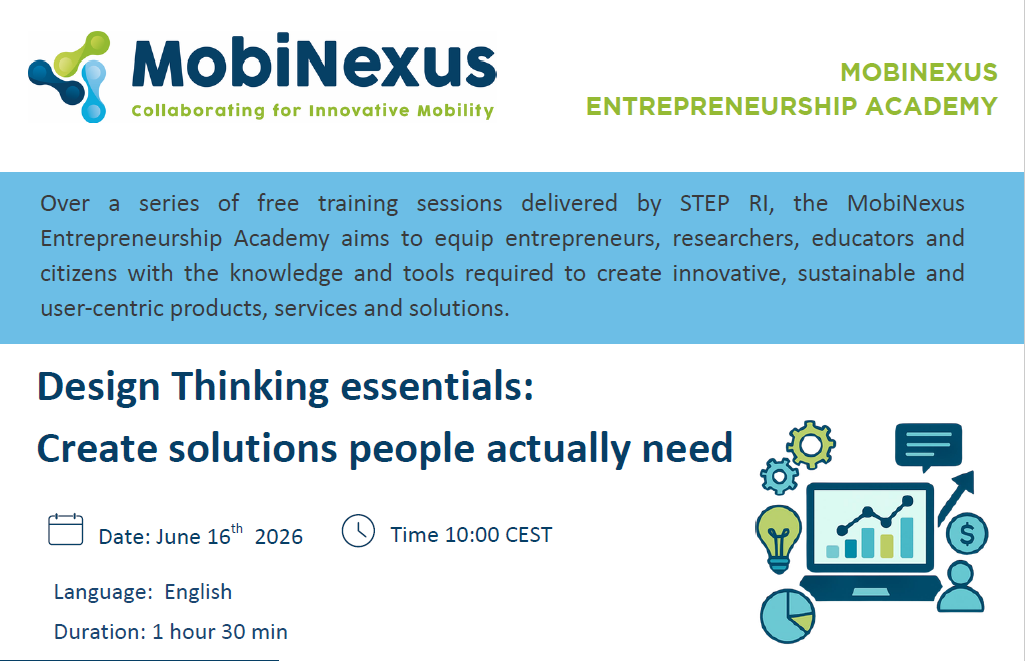 MobiNexus
Collaborating for Innovative Mobility

MOBINEXUS
ENTREPRENEURSHIP ACADEMY

Over a series of free training sessions delivered by STEP RI, the MobiNexus Entrepreneurship Academy aims to equip entrepreneurs, researchers, educators and citizens with the knowledge and tools required to create innovative, sustainable and user-centric products, services and solutions.

Design Thinking essentials:
Create solutions people actually need

Date: June 16$^{th}$ 2026

Time 10:00 CEST

Language: English

Duration: 1 hour 30 min